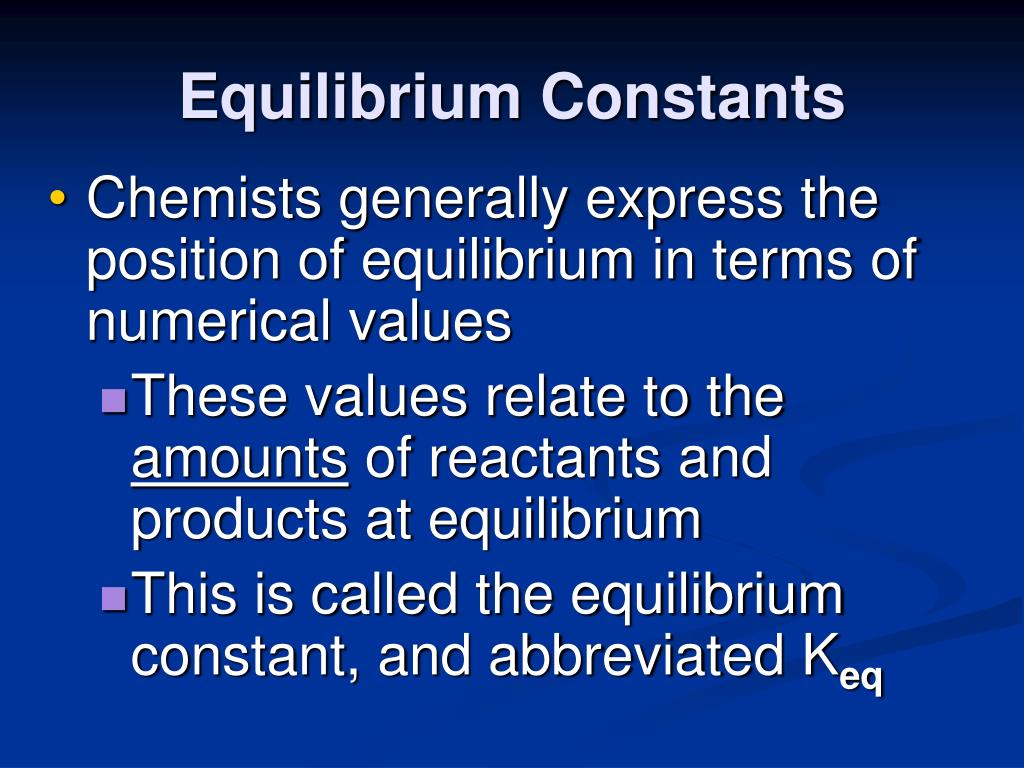 Equilibrium Constants

• Chemists generally express the position of equilibrium in terms of numerical values

▪ These values relate to the amounts of reactants and products at equilibrium

▪ This is called the equilibrium constant, and abbreviated $K_{eq}$